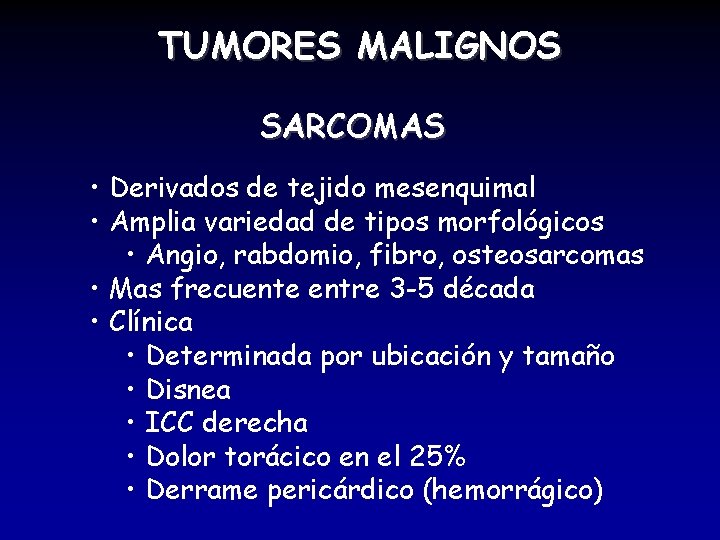 TUMORES MALIGNOS

SARCOMAS

• Derivados de tejido mesenquimal
• Amplia variedad de tipos morfológicos
  • Angio, rabdomio, fibro, osteosarcomas
• Mas frecuente entre 3-5 década
• Clínica
  • Determinada por ubicación y tamaño
  • Disnea
  • ICC derecha
  • Dolor torácico en el 25%
  • Derrame pericárdico (hemorrágico)